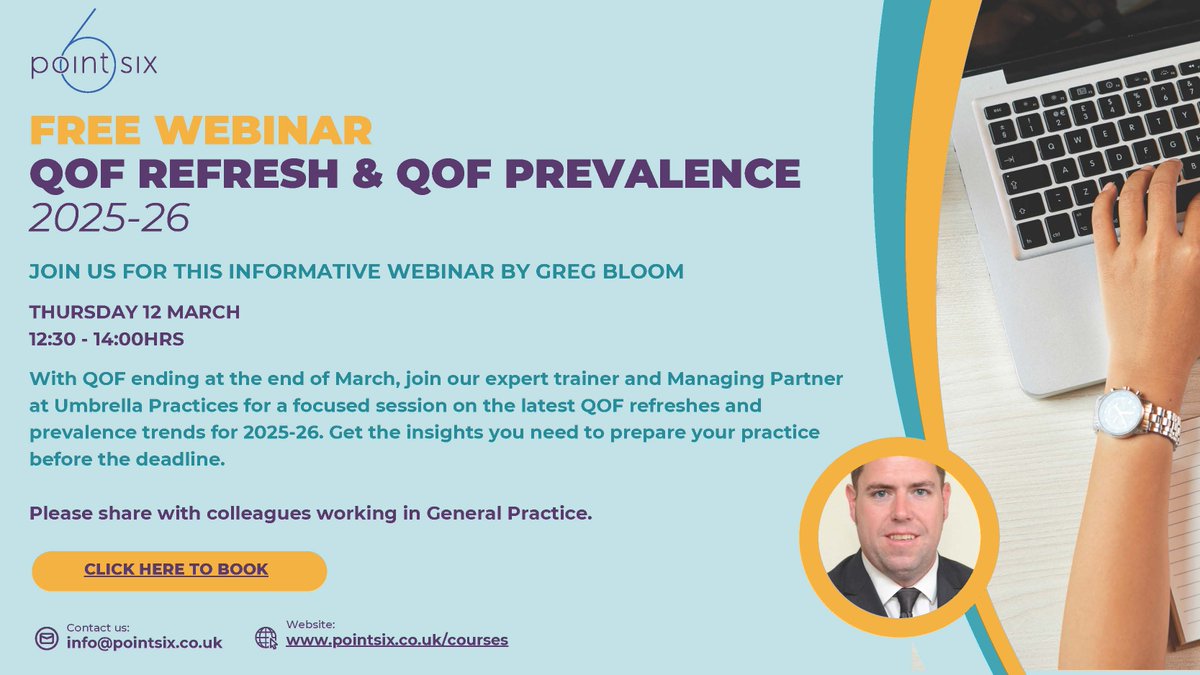 6
point six

FREE WEBINAR
QOF REFRESH & QOF PREVALENCE
2025-26

JOIN US FOR THIS INFORMATIVE WEBINAR BY GREG BLOOM

THURSDAY 12 MARCH
12:30 - 14:00HRS

With QOF ending at the end of March, join our expert trainer and Managing Partner at Umbrella Practices for a focused session on the latest QOF refreshes and prevalence trends for 2025-26. Get the insights you need to prepare your practice before the deadline.

Please share with colleagues working in General Practice.

CLICK HERE TO BOOK

Contact us:
info@pointsix.co.uk

Website:
www.pointsix.co.uk/courses